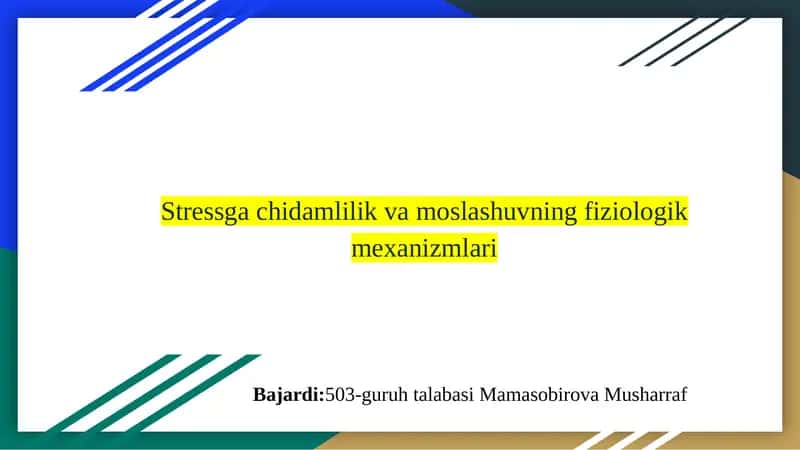 Stressga chidamlilik va moslashuvning fiziologik mexanizmlari

Bajardi:503-guruh talabasi Mamasobirova Musharraf